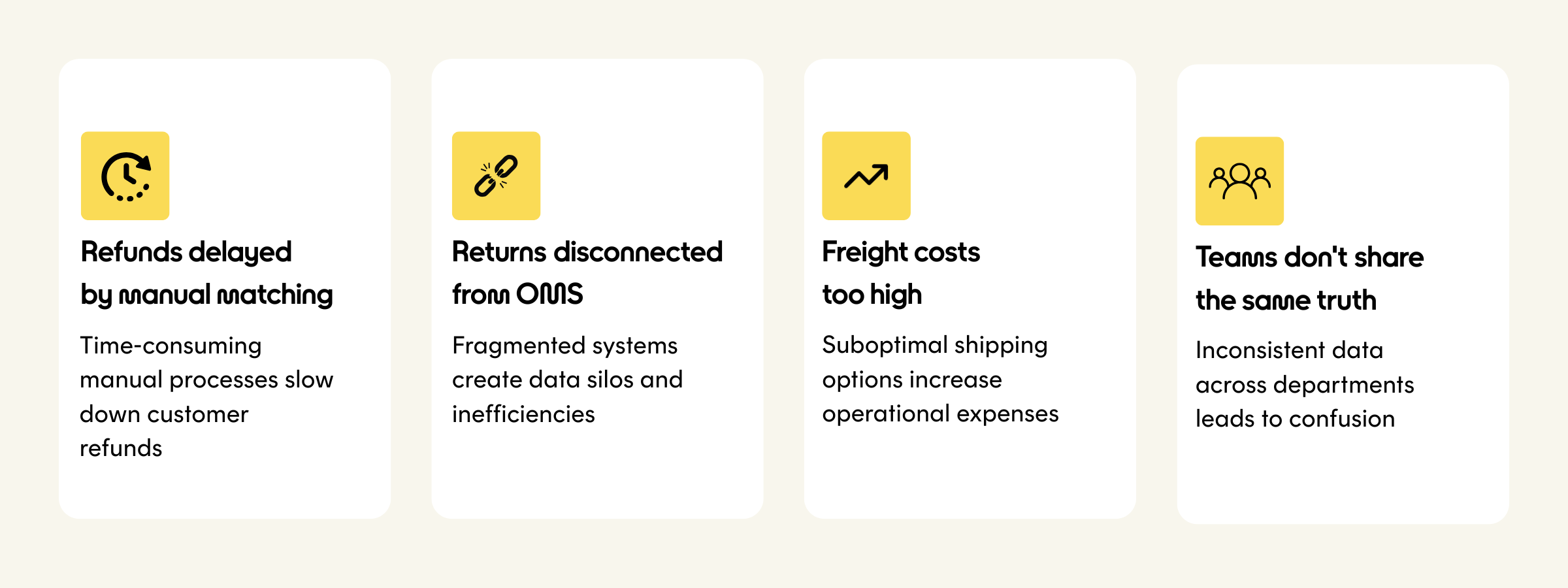 Refunds delayed by manual matching

Time-consuming manual processes slow down customer refunds

Returns disconnected from OMS

Fragmented systems create data silos and inefficiencies

Freight costs too high

Suboptimal shipping options increase operational expenses

Teams don't share the same truth

Inconsistent data across departments leads to confusion